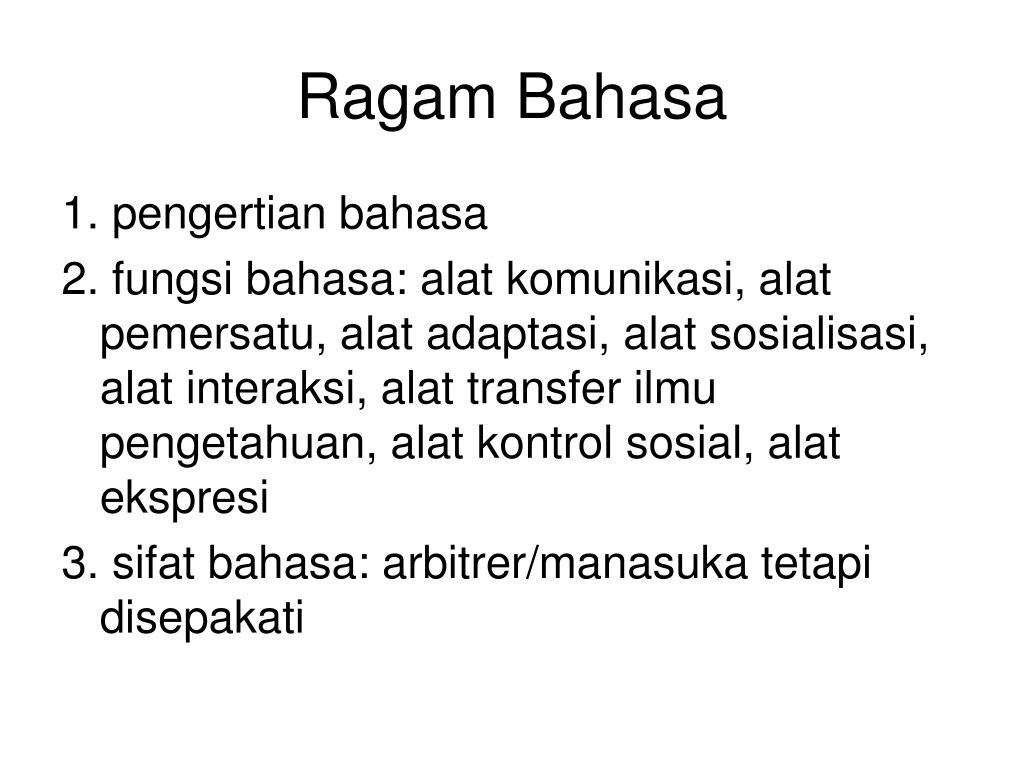 Ragam Bahasa

1. pengertian bahasa

2. fungsi bahasa: alat komunikasi, alat pemersatu, alat adaptasi, alat sosialisasi, alat interaksi, alat transfer ilmu pengetahuan, alat kontrol sosial, alat ekspresi

3. sifat bahasa: arbitrer/manasuka tetapi disepakati